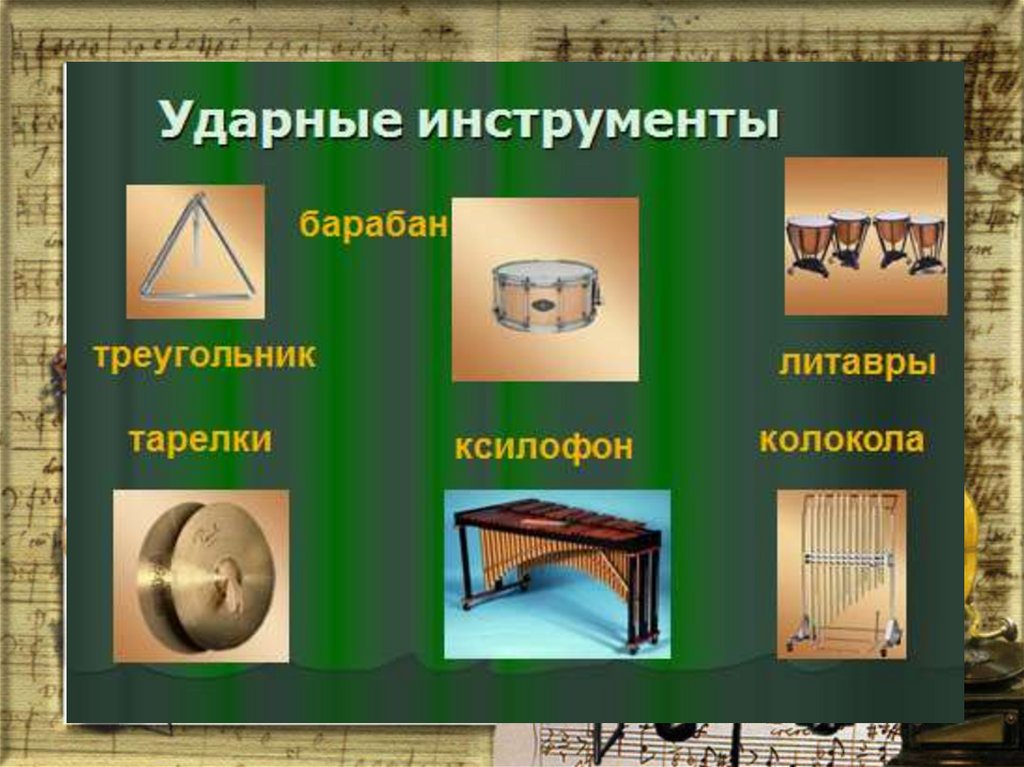 Ударные инструменты

барабан

треугольник

литавры

тарелки

ксилофон

колокола